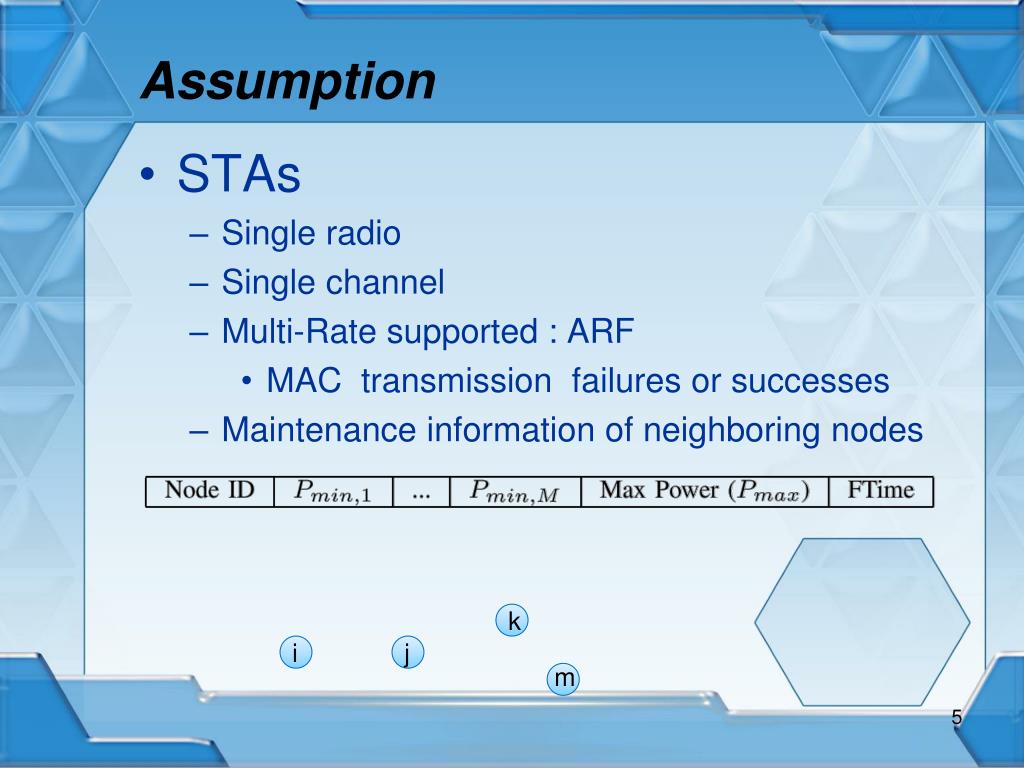 Assumption

• STAs
– Single radio
– Single channel
– Multi-Rate supported : ARF
• MAC transmission failures or successes
– Maintenance information of neighboring nodes

| Node ID | $P_{min,1}$ | ... | $P_{min,M}$ | Max Power ($P_{max}$) | FTime |
|---|---|---|---|---|---|

k
i
j
m

5